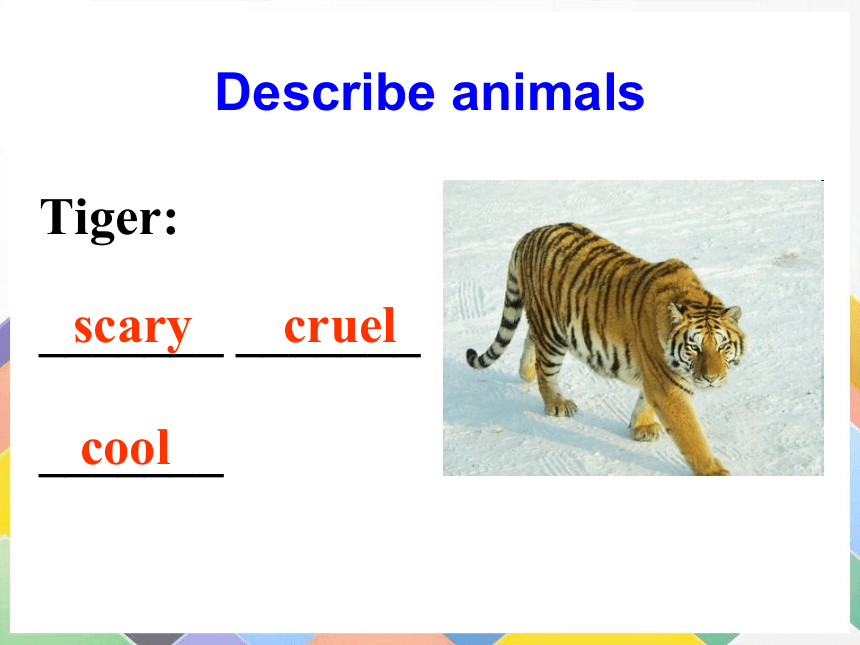 Describe animals

Tiger:

scary cruel

cool